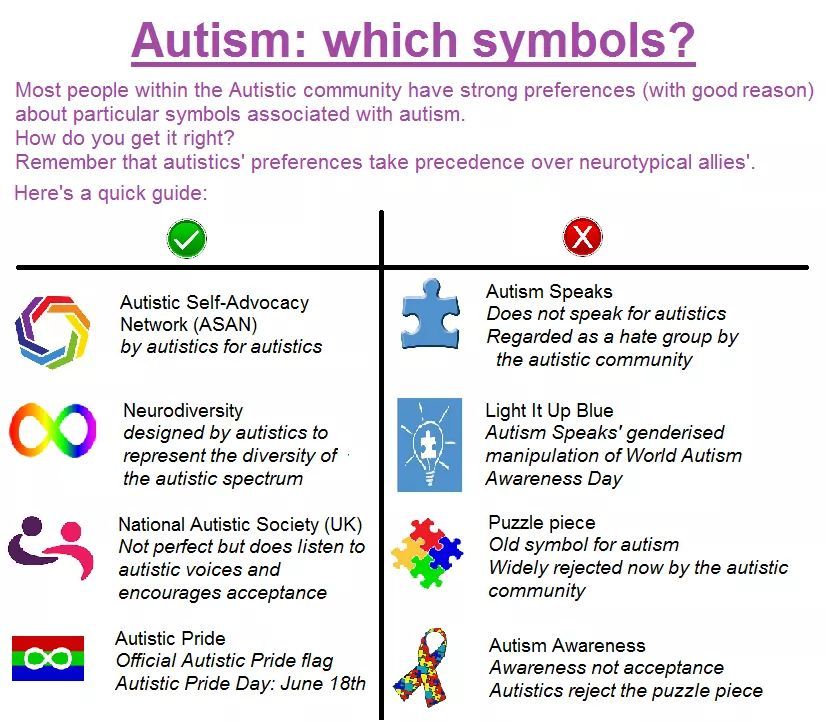 Autism: which symbols?

Most people within the Autistic community have strong preferences (with good reason) about particular symbols associated with autism.
How do you get it right?
Remember that autistics' preferences take precedence over neurotypical allies'.

Here's a quick guide:

Autistic Self-Advocacy Network (ASAN)
by autistics for autistics

Neurodiversity
designed by autistics to represent the diversity of the autistic spectrum

National Autistic Society (UK)
Not perfect but does listen to autistic voices and encourages acceptance

Autistic Pride
Official Autistic Pride flag
Autistic Pride Day: June 18th

Autism Speaks
Does not speak for autistics
Regarded as a hate group by the autistic community

Light It Up Blue
Autism Speaks' genderised manipulation of World Autism Awareness Day

Puzzle piece
Old symbol for autism
Widely rejected now by the autistic community

Autism Awareness
Awareness not acceptance
Autistics reject the puzzle piece